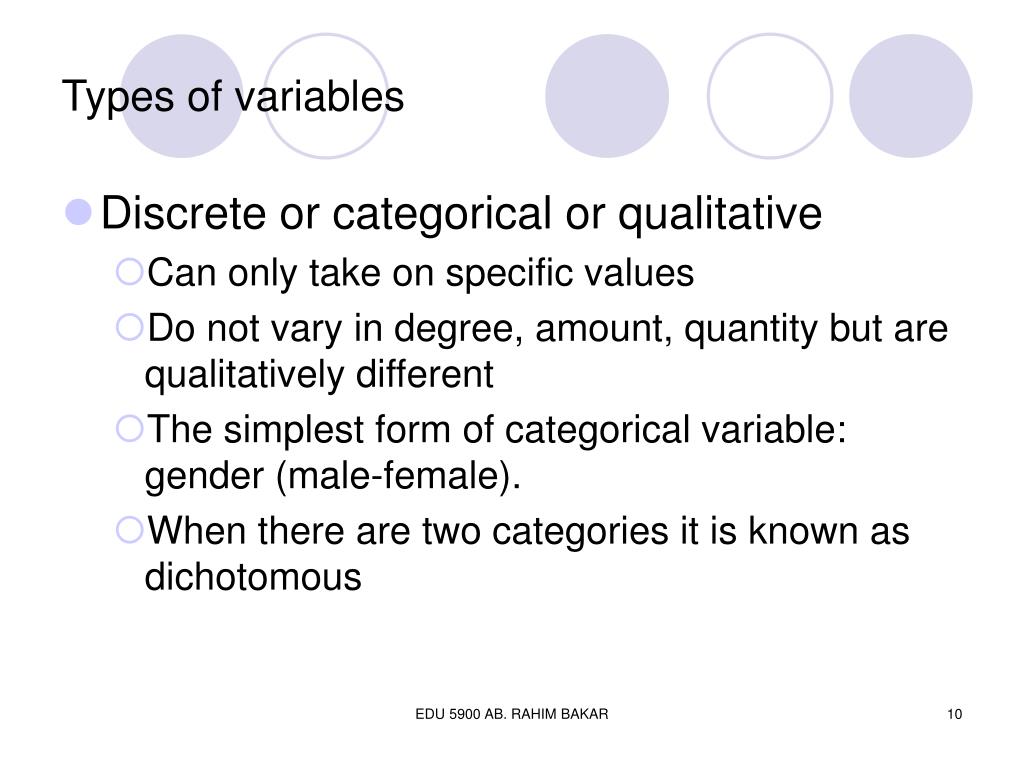 Types of variables

Discrete or categorical or qualitative

Can only take on specific values

Do not vary in degree, amount, quantity but are qualitatively different

The simplest form of categorical variable: gender (male-female).

When there are two categories it is known as dichotomous

EDU 5900 AB. RAHIM BAKAR

10